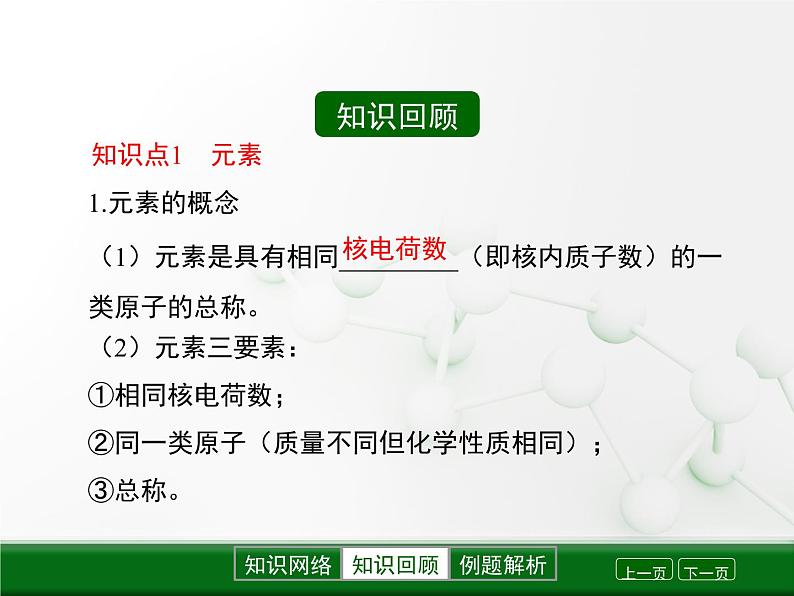 知识回顾

知识点1　元素

1.元素的概念

（1）元素是具有相同核电荷数（即核内质子数）的一类原子的总称。

（2）元素三要素：

①相同核电荷数；

②同一类原子（质量不同但化学性质相同）；

③总称。

知识网络　知识回顾　例题解析　上一页　下一页